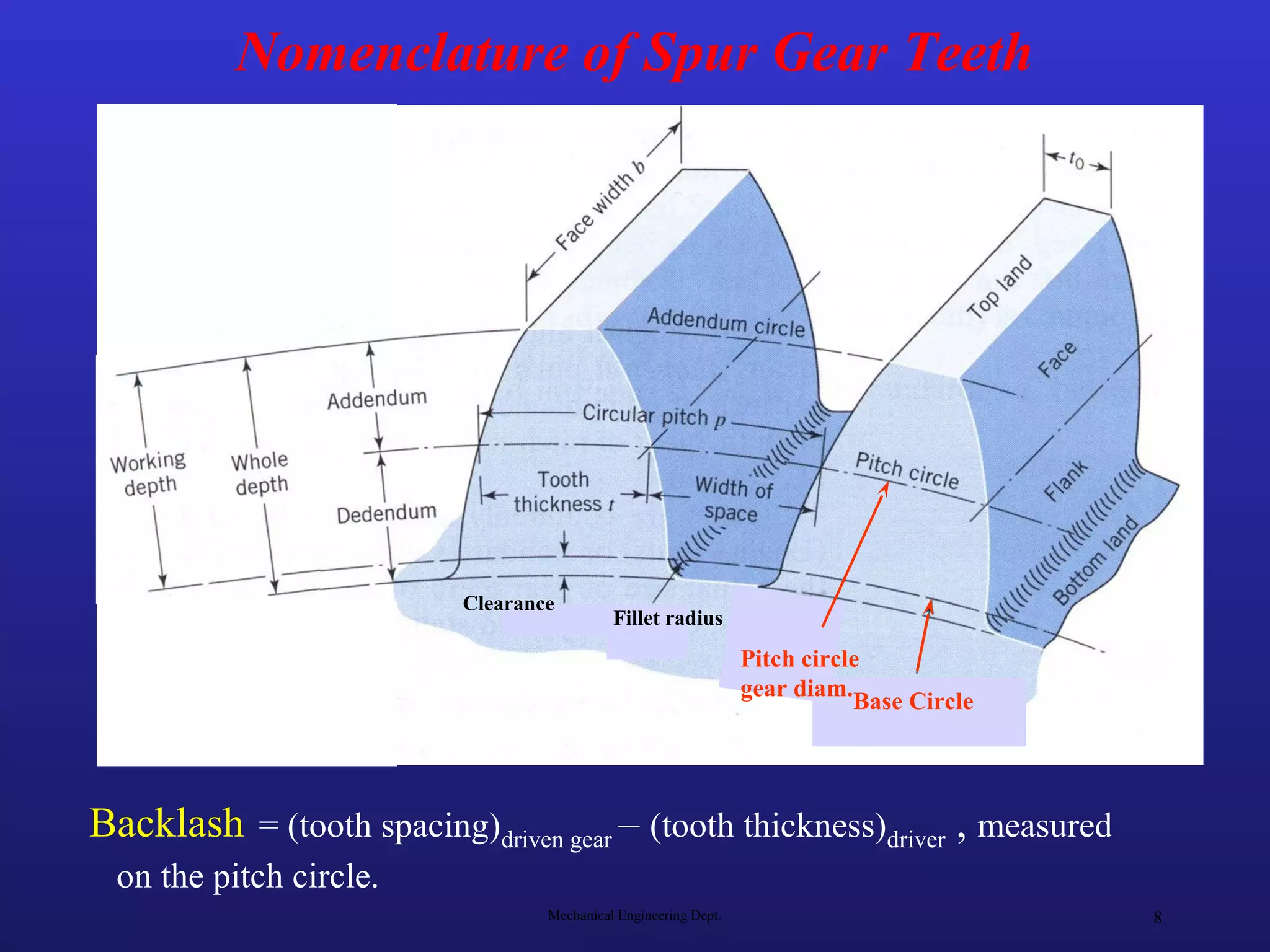 Nomenclature of Spur Gear Teeth

Face width $b$

$t_0$

Top land

Addendum circle

Face

Addendum

Circular pitch $p$

Working depth

Whole depth

Tooth thickness $t$

Width of space

Pitch circle

Flank

Dedendum

Bottom land

Clearance

Fillet radius

Pitch circle gear diam.

Base Circle

Backlash = (tooth spacing)$_{\text{driven gear}}$ – (tooth thickness)$_{\text{driver}}$ , measured on the pitch circle.

Mechanical Engineering Dept.

8